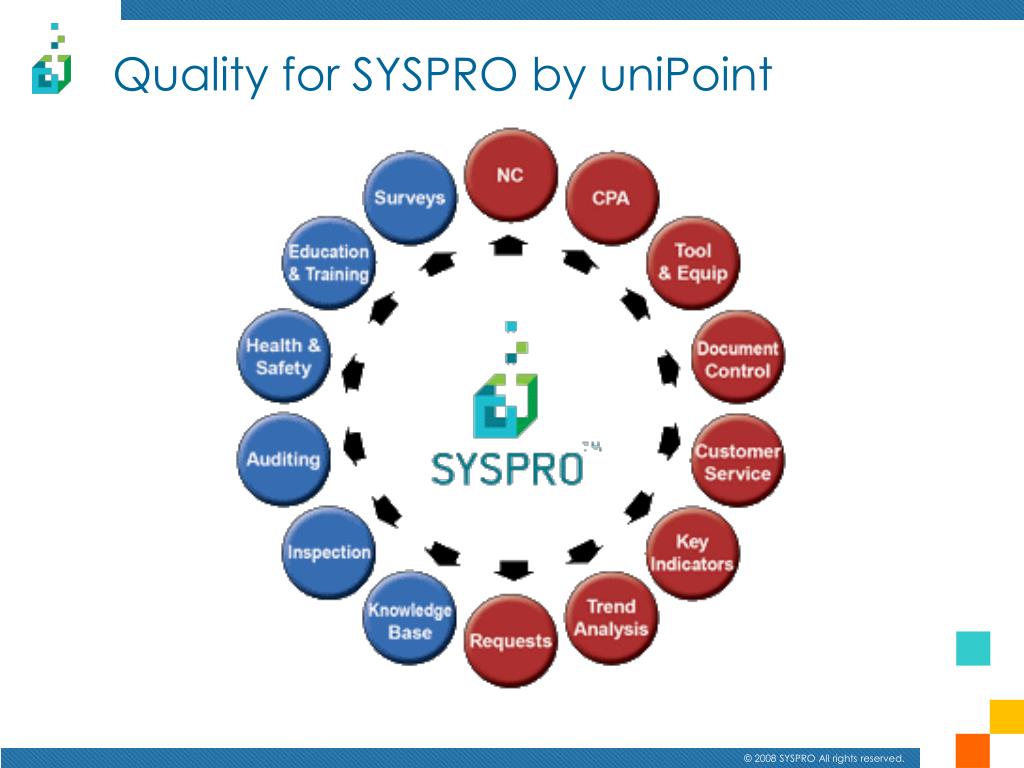 Quality for SYSPRO by uniPoint

NC

CPA

Tool & Equip

Document Control

Customer Service

Key Indicators

Trend Analysis

Requests

Knowledge Base

Inspection

Auditing

Health & Safety

Education & Training

Surveys

SYSPRO™

© 2008 SYSPRO All rights reserved.